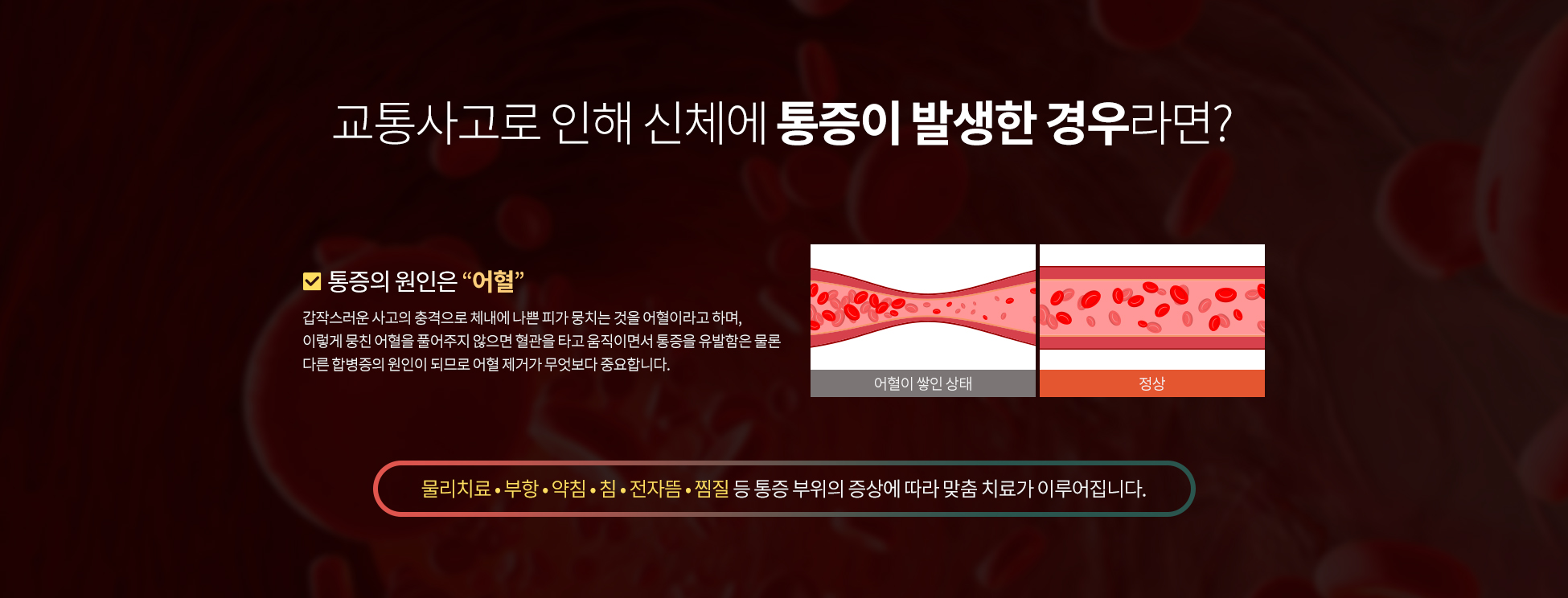 교통사고로 인해 신체에 통증이 발생한 경우라면?

통증의 원인은 “어혈”

갑작스러운 사고의 충격으로 체내에 나쁜 피가 뭉치는 것을 어혈이라고 하며, 이렇게 뭉친 어혈을 풀어주지 않으면 혈관을 타고 움직이면서 통증을 유발함은 물론 다른 합병증의 원인이 되므로 어혈 제거가 무엇보다 중요합니다.

어혈이 쌓인 상태

정상

물리치료 • 부항 • 약침 • 침 • 전자뜸 • 찜질 등 통증 부위의 증상에 따라 맞춤 치료가 이루어집니다.